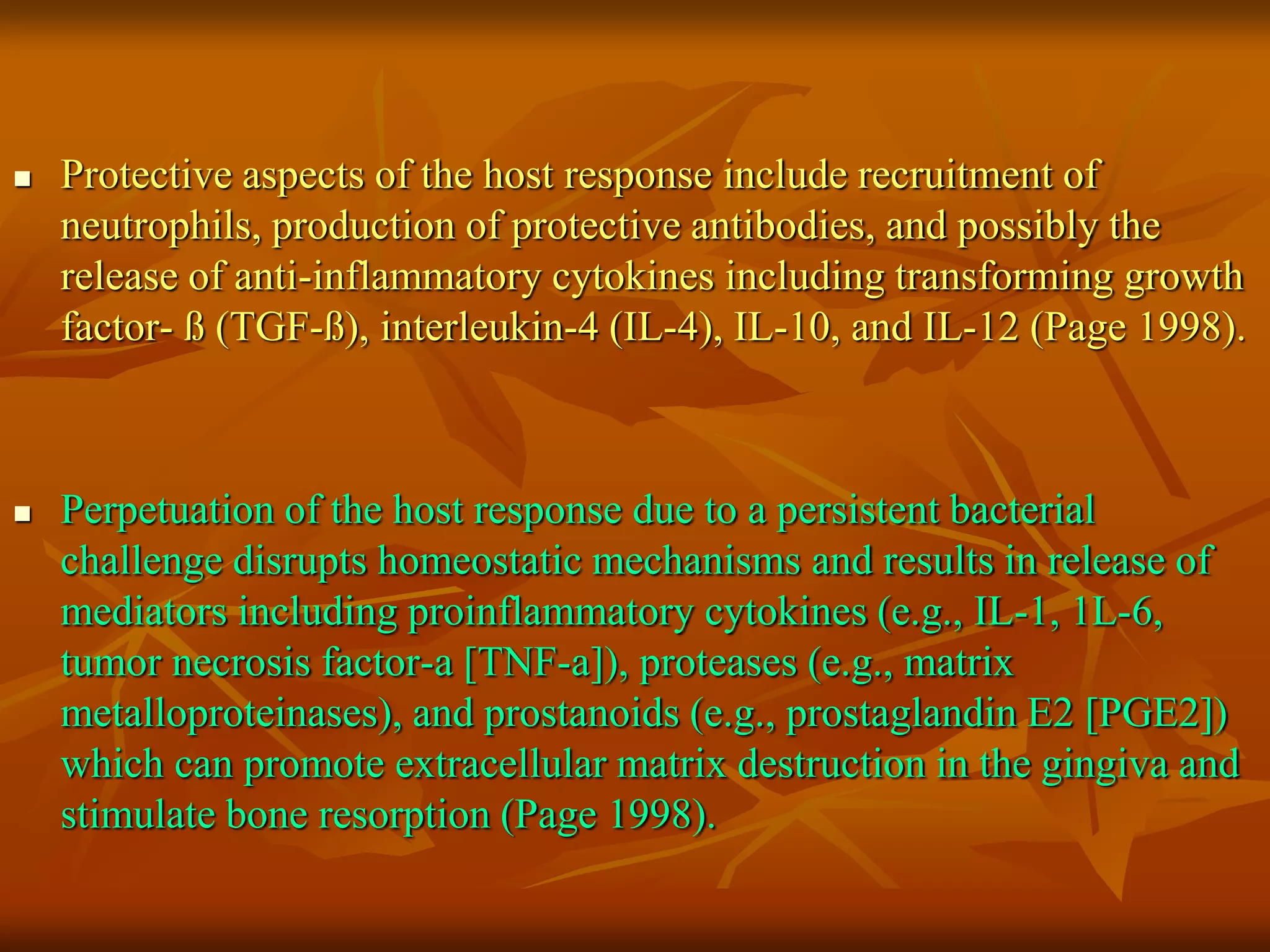 ▪ Protective aspects of the host response include recruitment of neutrophils, production of protective antibodies, and possibly the release of anti-inflammatory cytokines including transforming growth factor- ß (TGF-ß), interleukin-4 (IL-4), IL-10, and IL-12 (Page 1998).

▪ Perpetuation of the host response due to a persistent bacterial challenge disrupts homeostatic mechanisms and results in release of mediators including proinflammatory cytokines (e.g., IL-1, 1L-6, tumor necrosis factor-a [TNF-a]), proteases (e.g., matrix metalloproteinases), and prostanoids (e.g., prostaglandin E2 [PGE2]) which can promote extracellular matrix destruction in the gingiva and stimulate bone resorption (Page 1998).